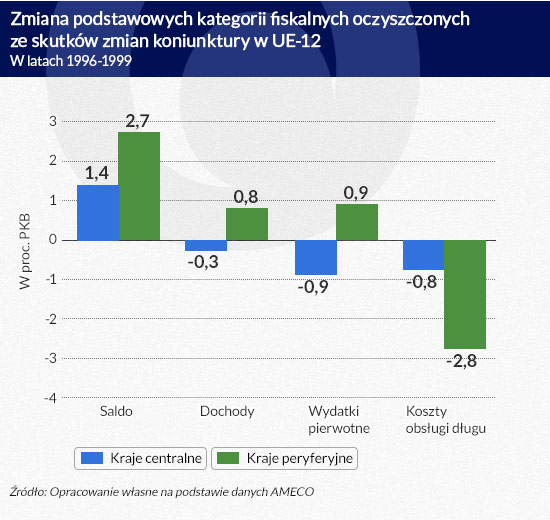 Zmiana podstawowych kategorii fiskalnych oczyszczonych ze skutków zmian koniunktury w UE-12
W latach 1996-1999

W proc. PKB

3
2
1
0
-1
-2
-3
-4

1,4
2,7
-0,3
0,8
-0,9
0,9
-0,8
-2,8

Saldo
Dochody
Wydatki pierwotne
Koszty obsługi długu

Kraje centralne
Kraje peryferyjne

Źródło: Opracowanie własne na podstawie danych AMECO